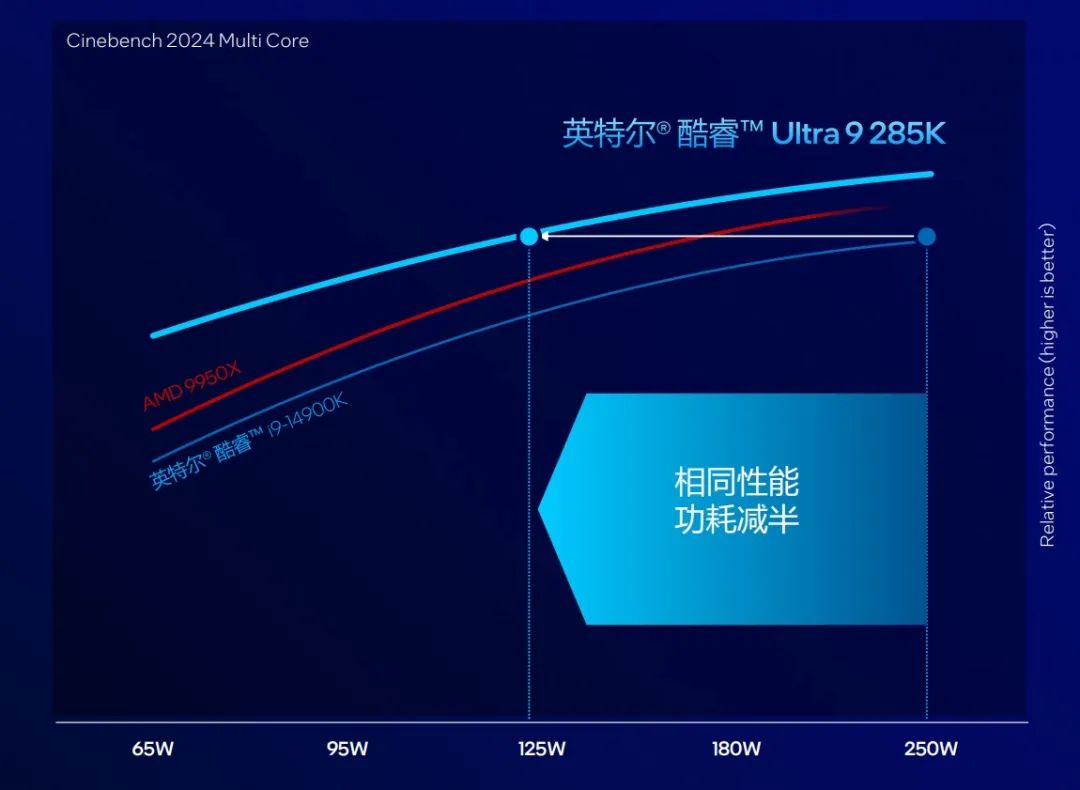 Cinebench 2024 Multi Core

英特尔® 酷睿™ Ultra 9 285K

AMD 9950X

英特尔® 酷睿™ i9-14900K

相同性能
功耗减半

Relative performance (higher is better)

65W
95W
125W
180W
250W